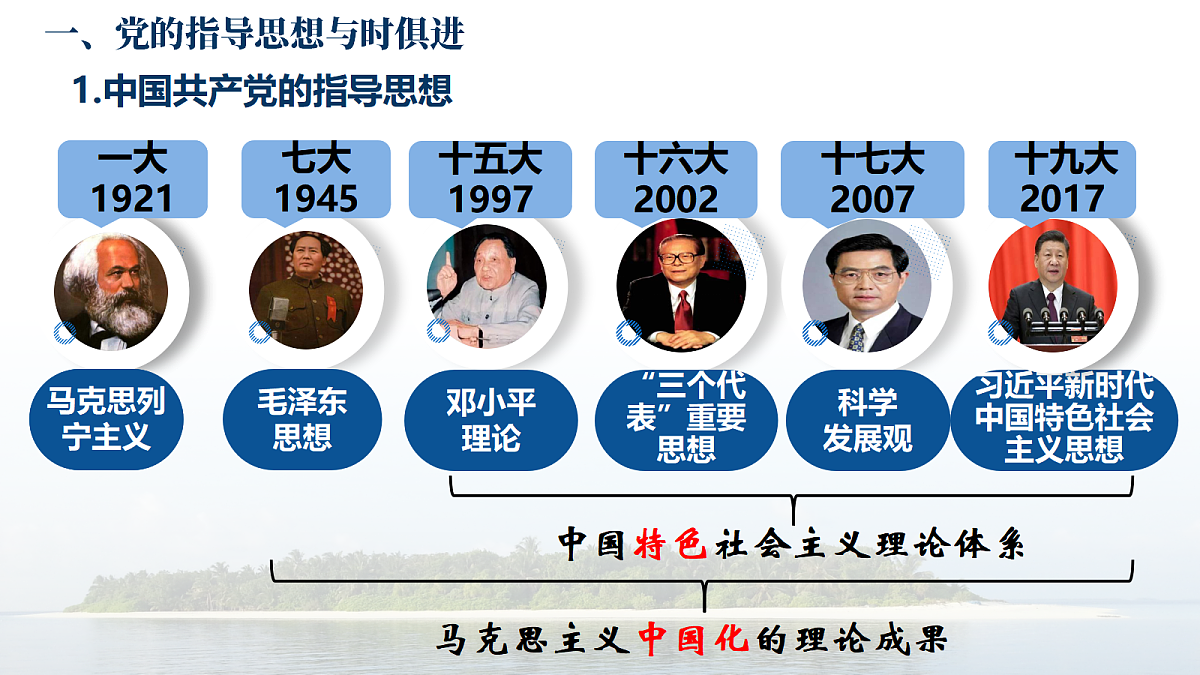 一、党的指导思想与时俱进

1.中国共产党的指导思想

一大
1921

七大
1945

十五大
1997

十六大
2002

十七大
2007

十九大
2017

马克思列宁主义

毛泽东思想

邓小平理论

“三个代表”重要思想

科学发展观

习近平新时代中国特色社会主义思想

中国特色社会主义理论体系

马克思主义中国化的理论成果